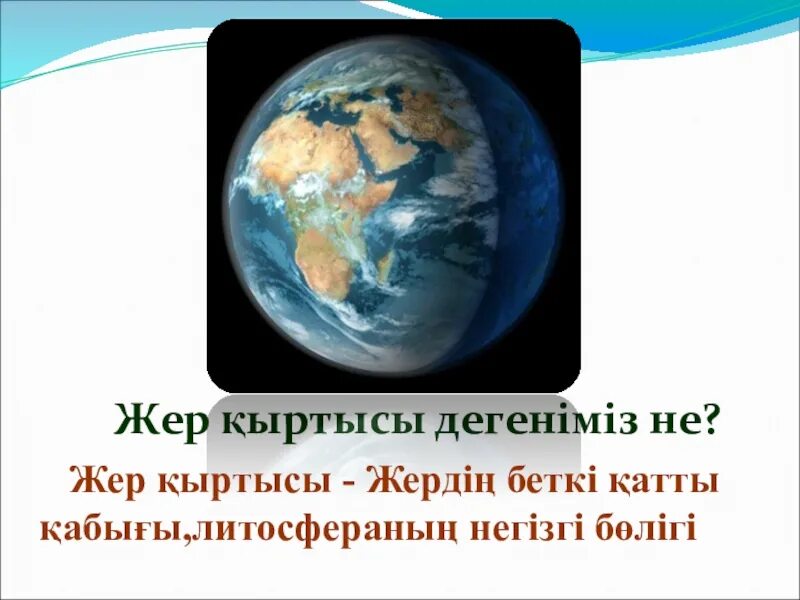 Жер қыртысы дегеніміз не?

Жер қыртысы - Жердің беткі қатты қабығы,литосфераның негізгі бөлігі